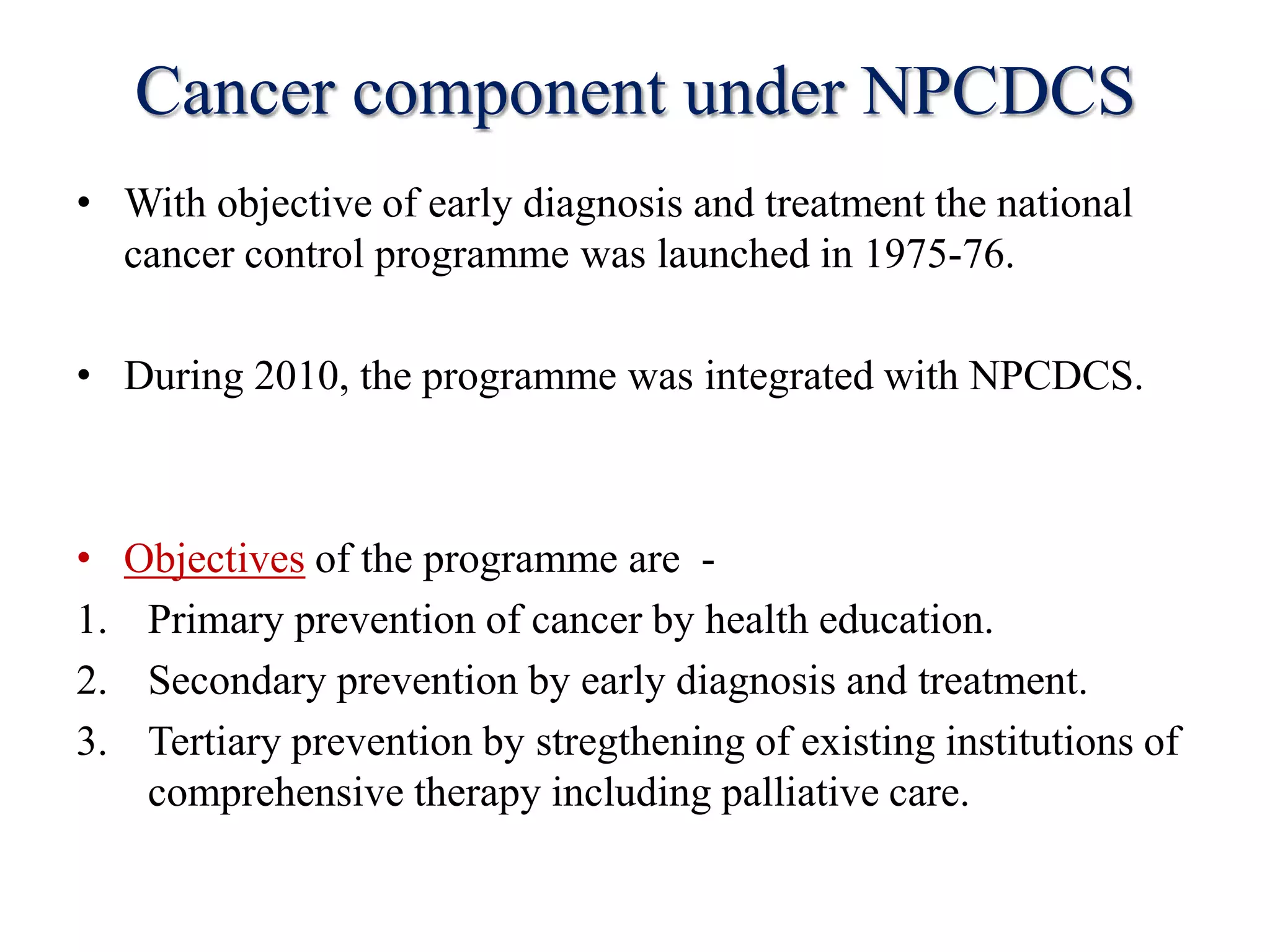 Cancer component under NPCDCS

• With objective of early diagnosis and treatment the national cancer control programme was launched in 1975-76.

• During 2010, the programme was integrated with NPCDCS.

• Objectives of the programme are -
1. Primary prevention of cancer by health education.
2. Secondary prevention by early diagnosis and treatment.
3. Tertiary prevention by stregthening of existing institutions of comprehensive therapy including palliative care.